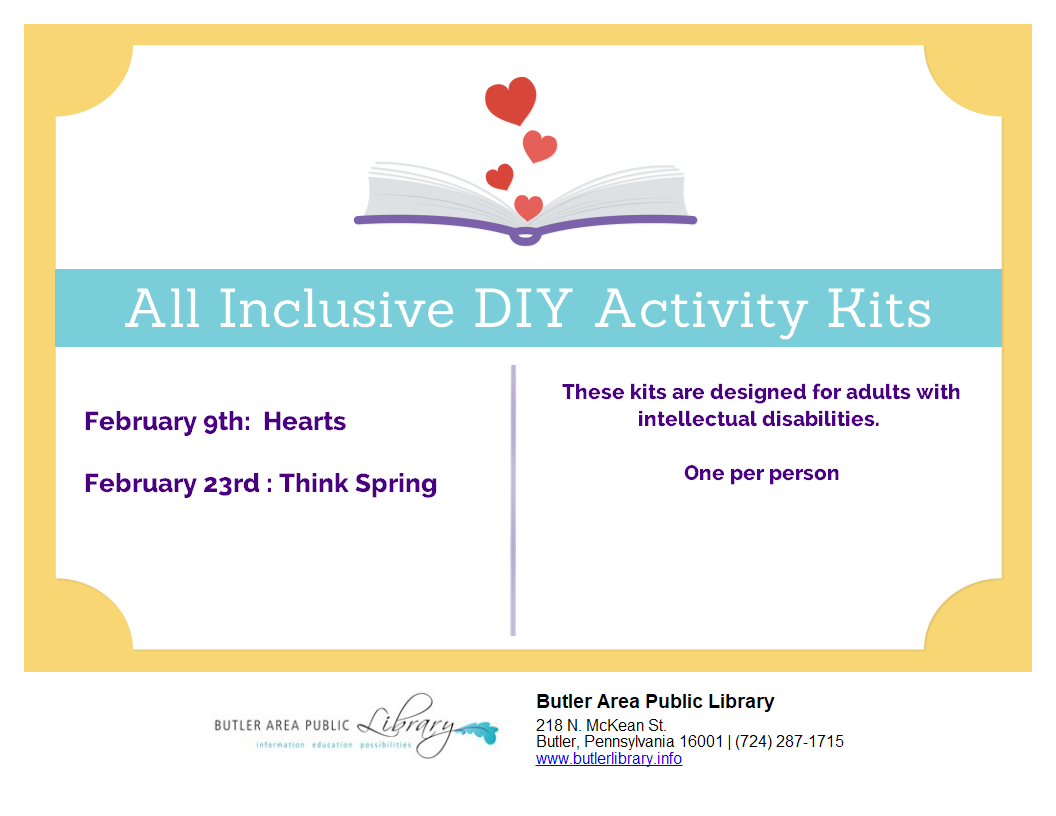 All Inclusive DIY Activity Kits

February 9th: Hearts

February 23rd : Think Spring

These kits are designed for adults with intellectual disabilities.

One per person

BUTLER AREA PUBLIC Library
information education possibilities

Butler Area Public Library
218 N. McKean St.
Butler, Pennsylvania 16001 | (724) 287-1715
www.butlerlibrary.info